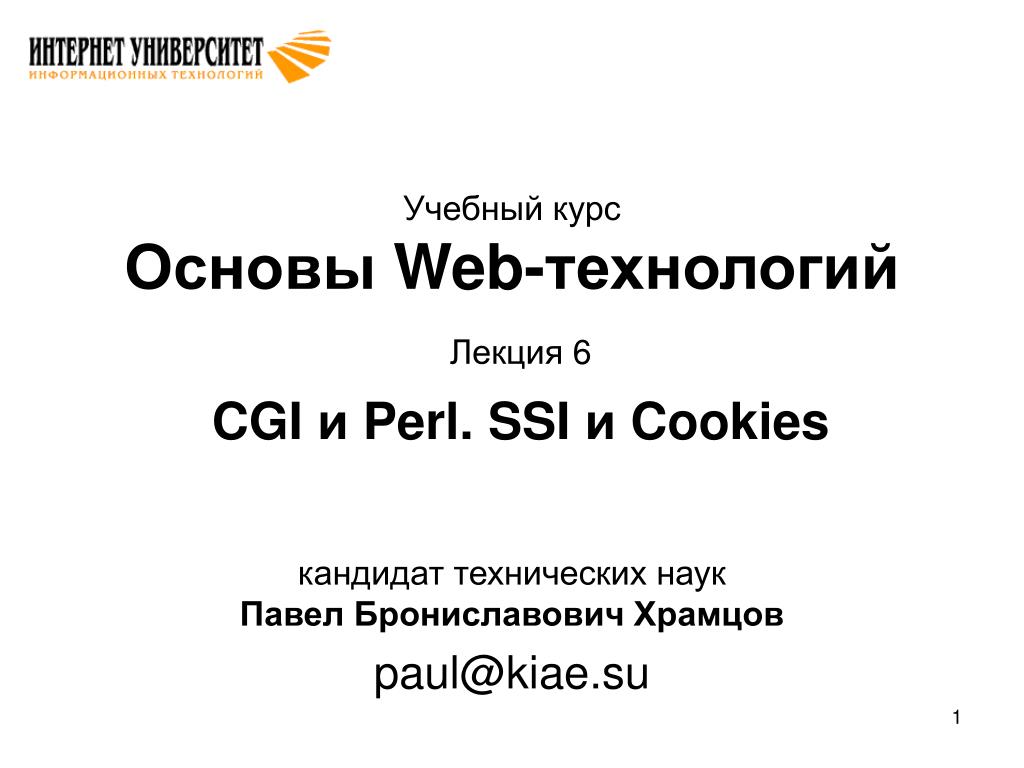 ИНТЕРНЕТ УНИВЕРСИТЕТ
ИНФОРМАЦИОННЫХ ТЕХНОЛОГИЙ

Учебный курс
Основы Web-технологий

Лекция 6

CGI и Perl. SSI и Cookies

кандидат технических наук
Павел Брониславович Храмцов

paul@kiae.su

1